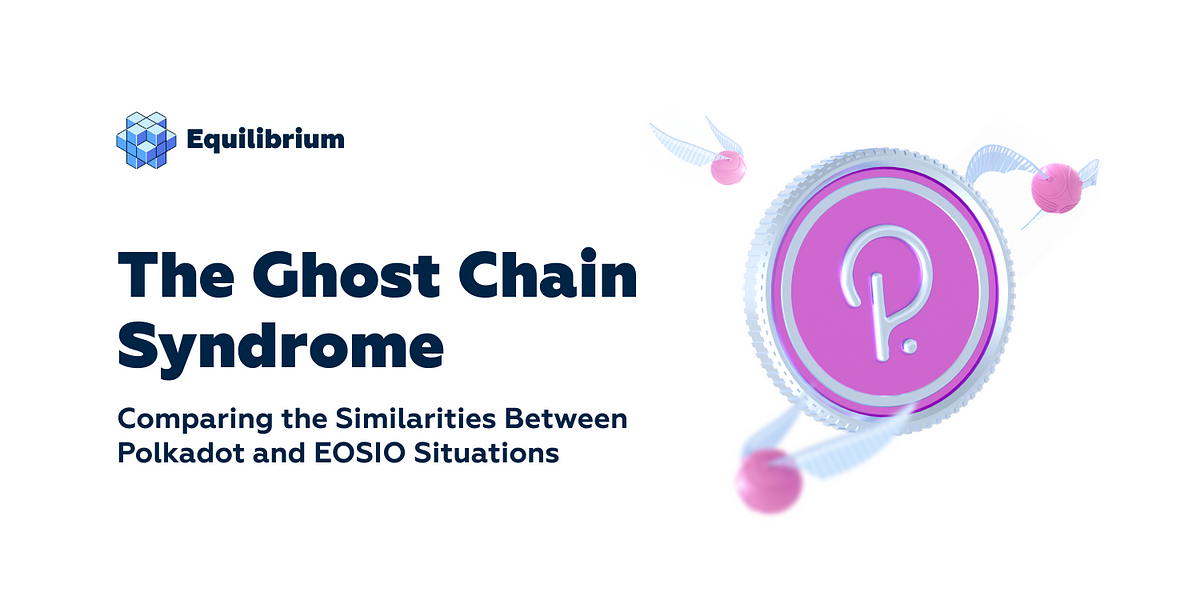 Equilibrium

The Ghost Chain Syndrome

Comparing the Similarities Between Polkadot and EOSIO Situations